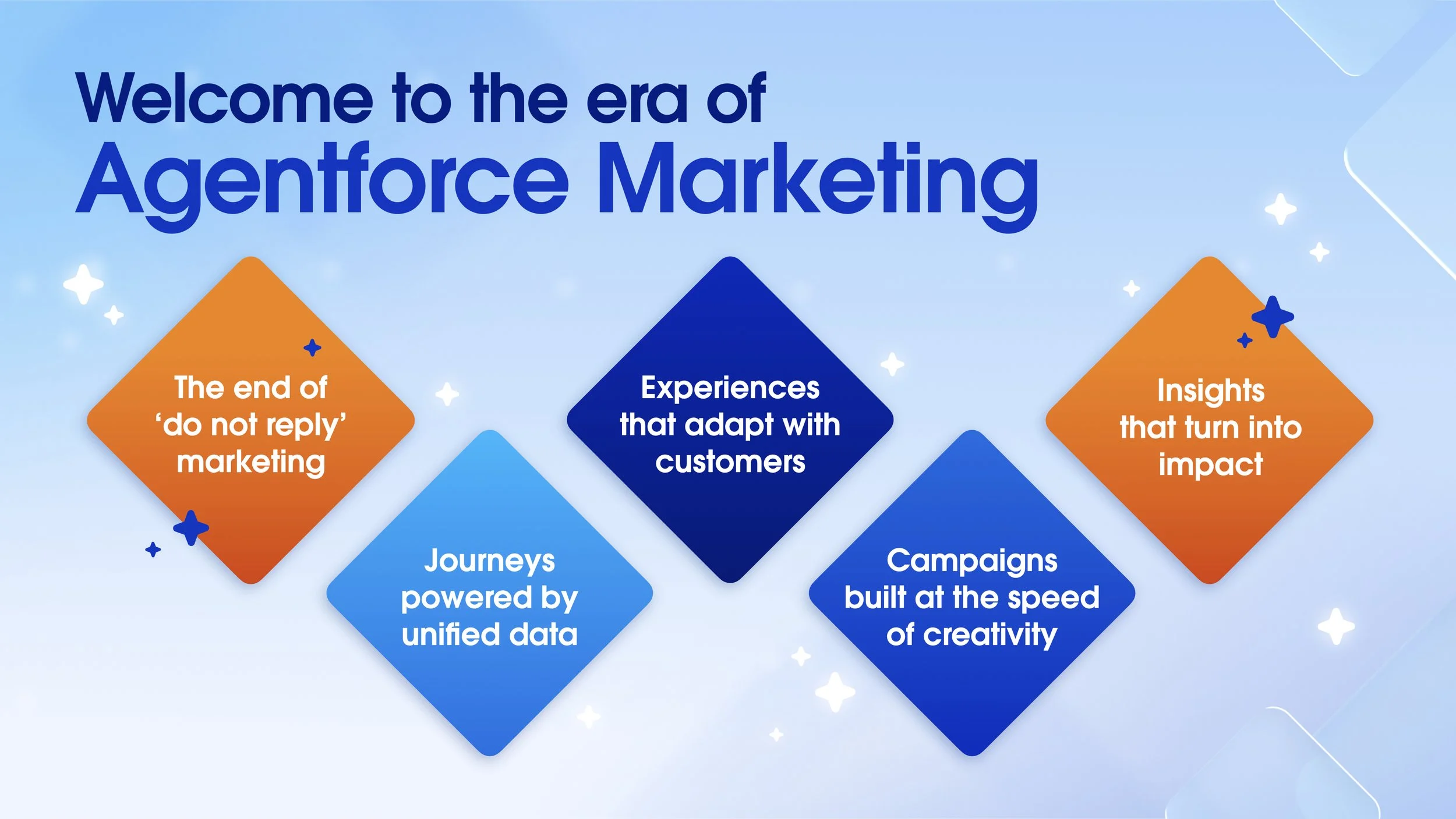 Welcome to the era of
Agentforce Marketing

The end of ‘do not reply’ marketing

Journeys powered by unified data

Experiences that adapt with customers

Campaigns built at the speed of creativity

Insights that turn into impact